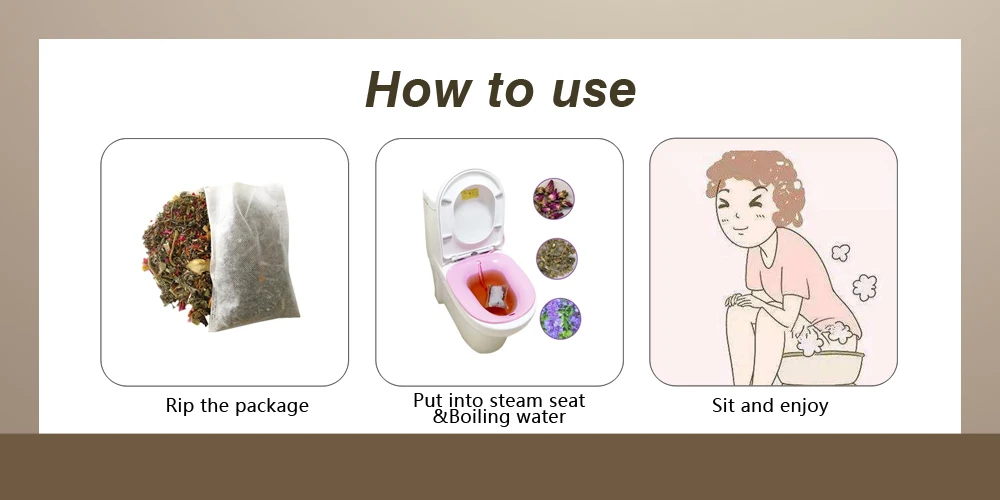 How to use

Rip the package

Put into steam seat &Boiling water

Sit and enjoy